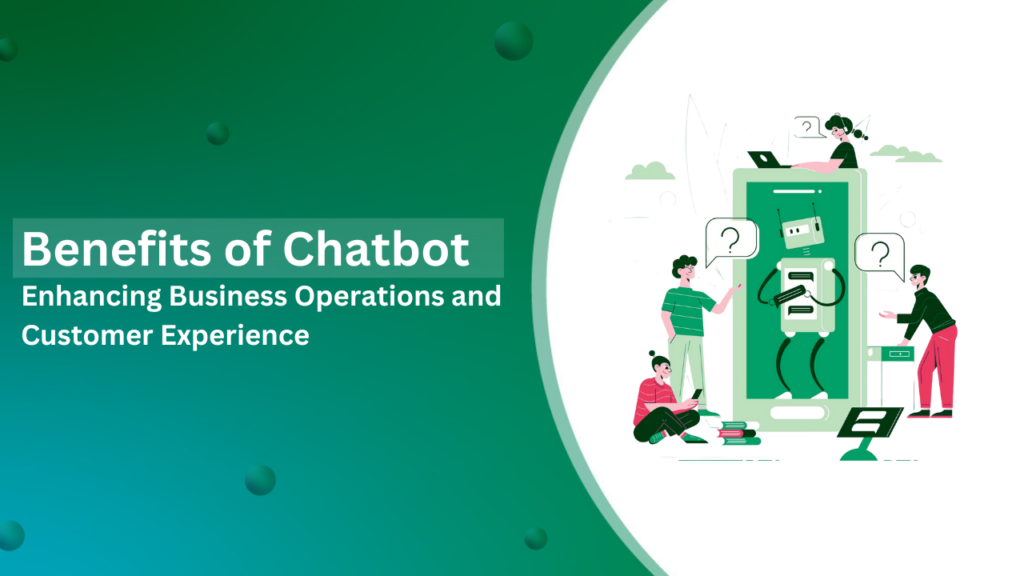 Benefits of Chatbot

Enhancing Business Operations and Customer Experience

?

?

?